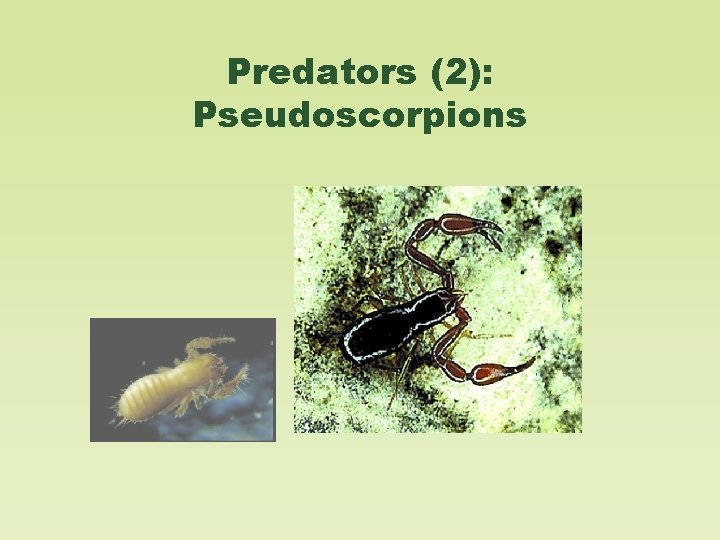 Predators (2): Pseudoscorpions